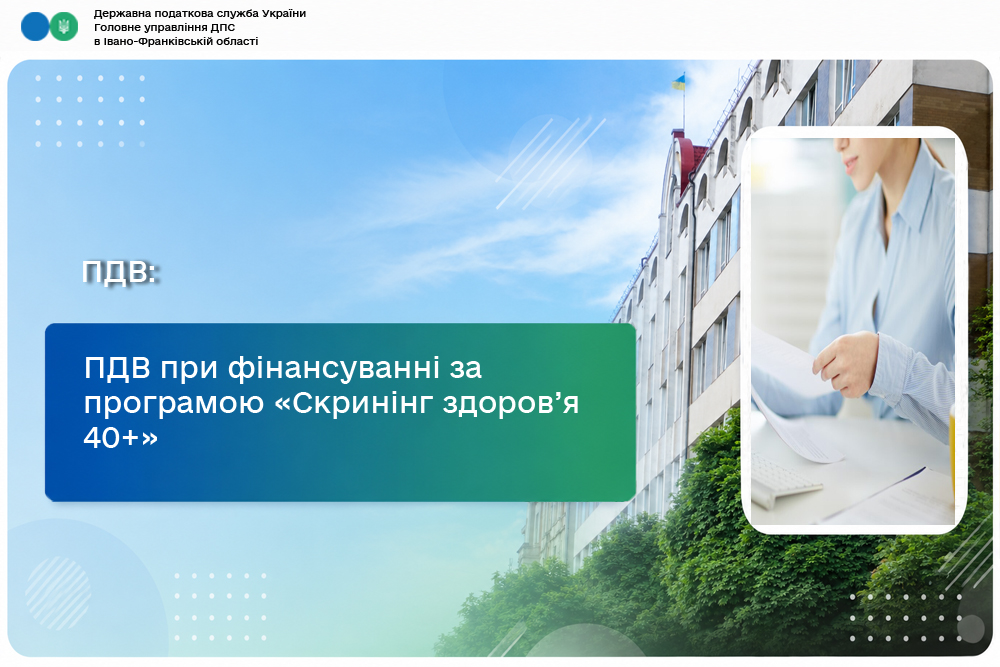 Державна податкова служба України
Головне управління ДПС
в Івано-Франківській області

ПДВ:

ПДВ при фінансуванні за програмою «Скринінг здоров’я 40+»